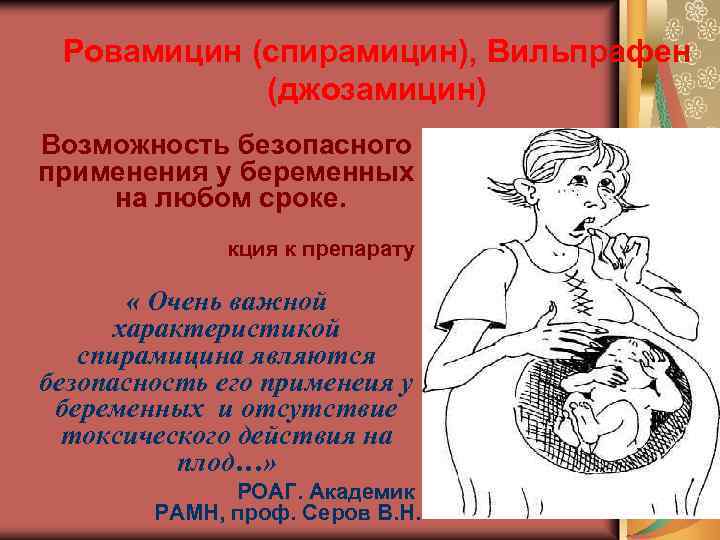 Ровамицин (спирамицин), Вильпрафен (джозамицин)

Возможность безопасного применения у беременных на любом сроке.

кция к препарату

« Очень важной характеристикой спирамицина являются безопасность его применеия у беременных и отсутствие токсического действия на плод…»

РОАГ. Академик РАМН, проф. Серов В.Н.